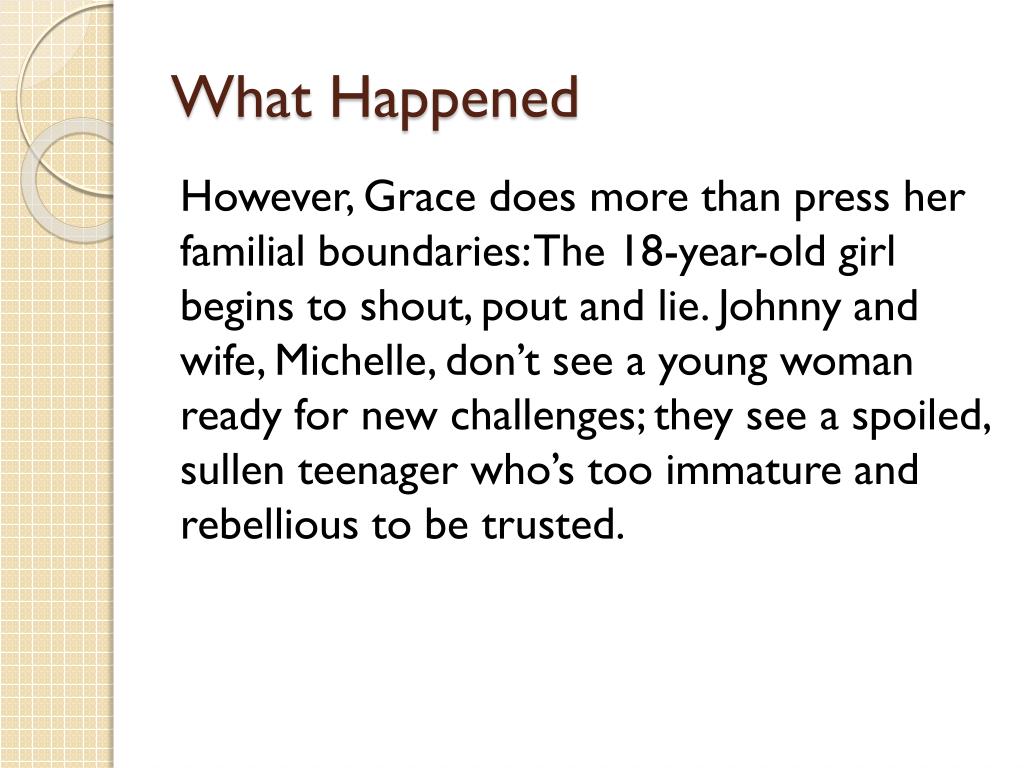 What Happened

However, Grace does more than press her familial boundaries: The 18-year-old girl begins to shout, pout and lie. Johnny and wife, Michelle, don’t see a young woman ready for new challenges; they see a spoiled, sullen teenager who’s too immature and rebellious to be trusted.